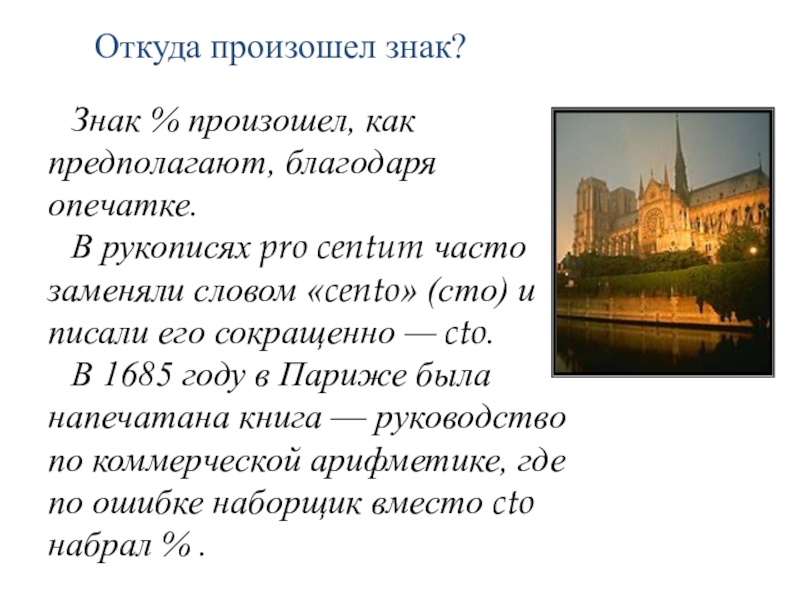 Откуда произошел знак?

Знак % произошел, как предполагают, благодаря опечатке.

В рукописях pro centum часто заменяли словом «cento» (сто) и писали его сокращенно — cto.

В 1685 году в Париже была напечатана книга — руководство по коммерческой арифметике, где по ошибке наборщик вместо cto набрал % .